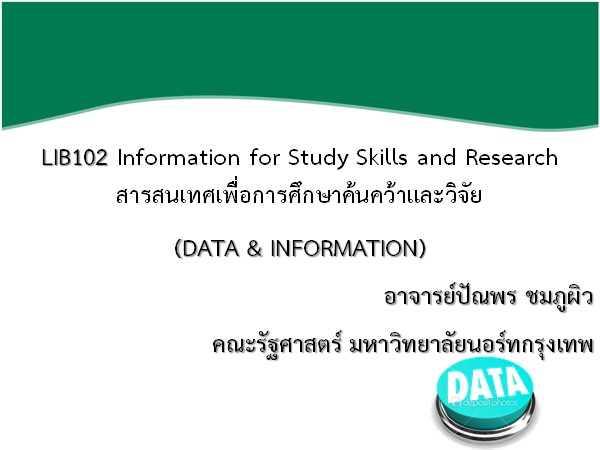 LIB102 Information for Study Skills and Research
สารสนเทศเพื่อการศึกษาค้นคว้าและวิจัย

(DATA & INFORMATION)

อาจารย์ปัณพร ชมภูผิว

คณะรัฐศาสตร์ มหาวิทยาลัยนอร์ทกรุงเทพ

DATA
depositphotos